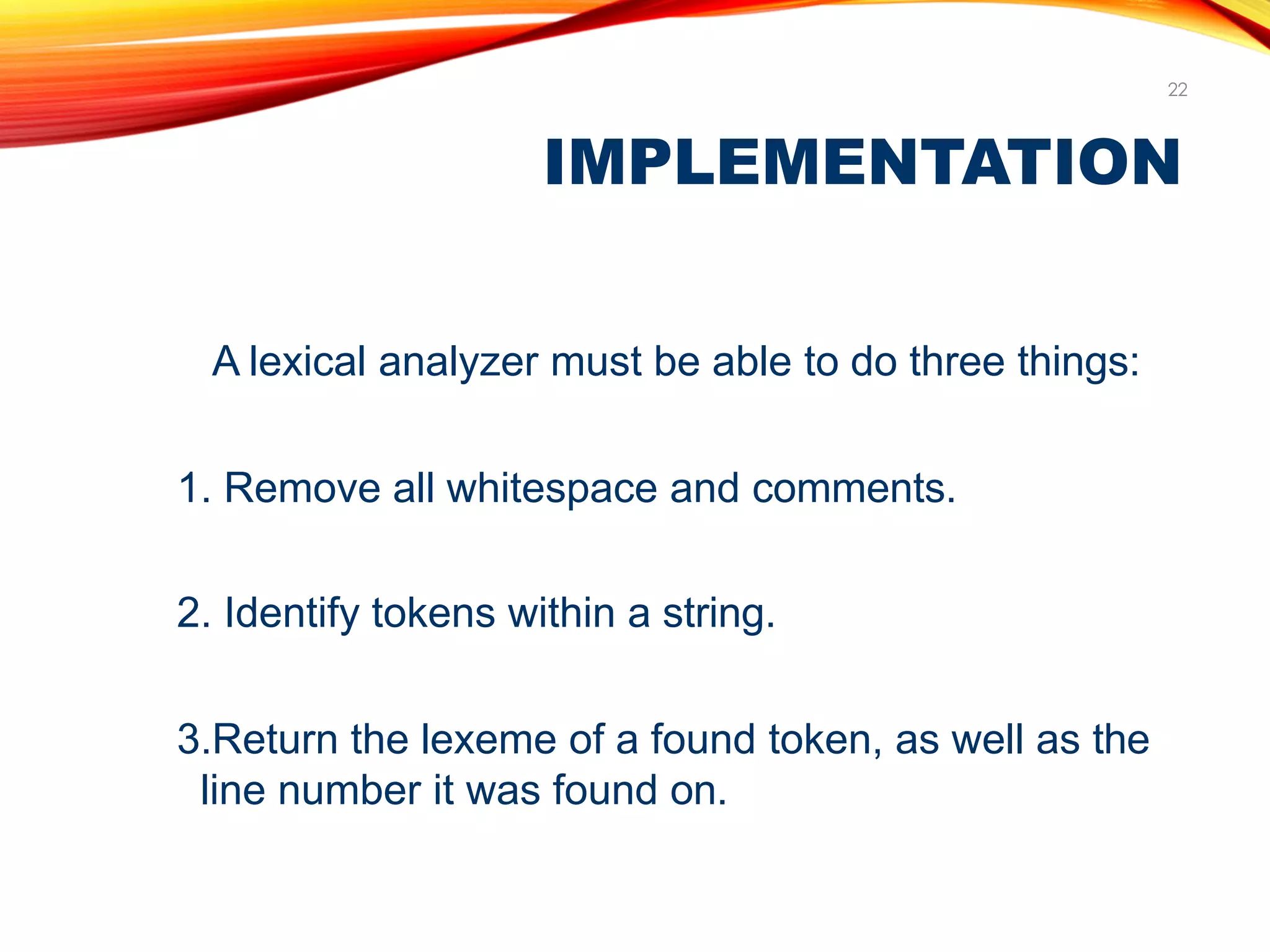 22

IMPLEMENTATION

A lexical analyzer must be able to do three things:

1. Remove all whitespace and comments.

2. Identify tokens within a string.

3.Return the lexeme of a found token, as well as the line number it was found on.